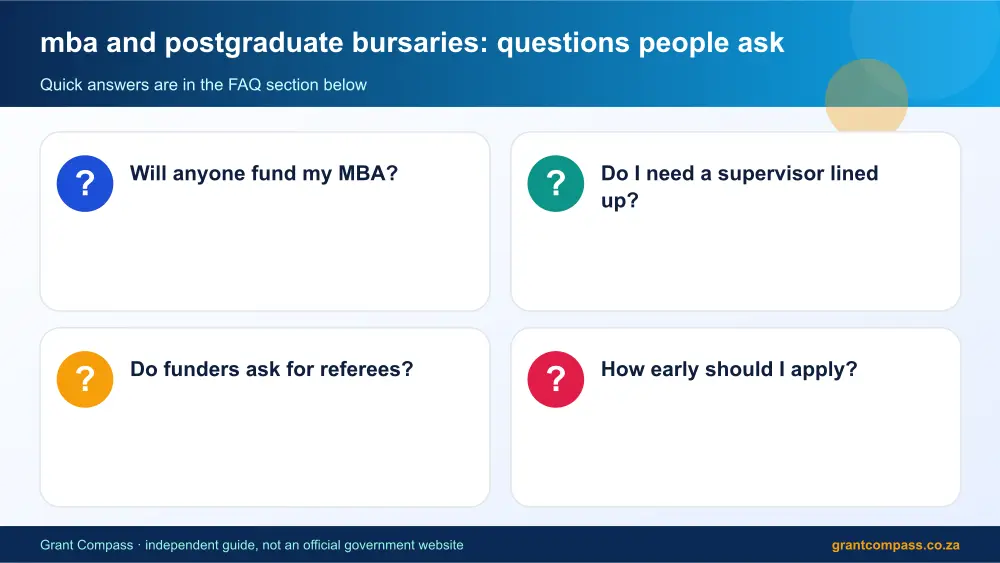 mba and postgraduate bursaries: questions people ask

Quick answers are in the FAQ section below

?

Will anyone fund my MBA?

?

Do I need a supervisor lined up?

?

Do funders ask for referees?

?

How early should I apply?

Grant Compass · independent guide, not an official government website

grantcompass.co.za